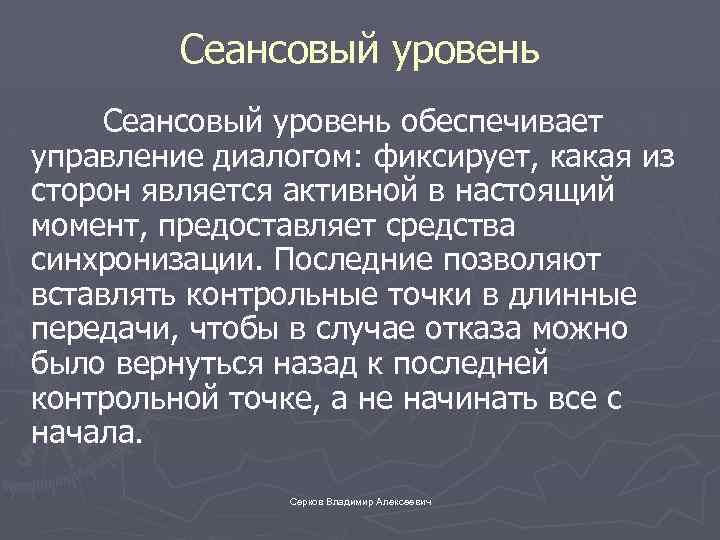 Сеансовый уровень

Сеансовый уровень обеспечивает управление диалогом: фиксирует, какая из сторон является активной в настоящий момент, предоставляет средства синхронизации. Последние позволяют вставлять контрольные точки в длинные передачи, чтобы в случае отказа можно было вернуться назад к последней контрольной точке, а не начинать все с начала.

Серков Владимир Алексеевич